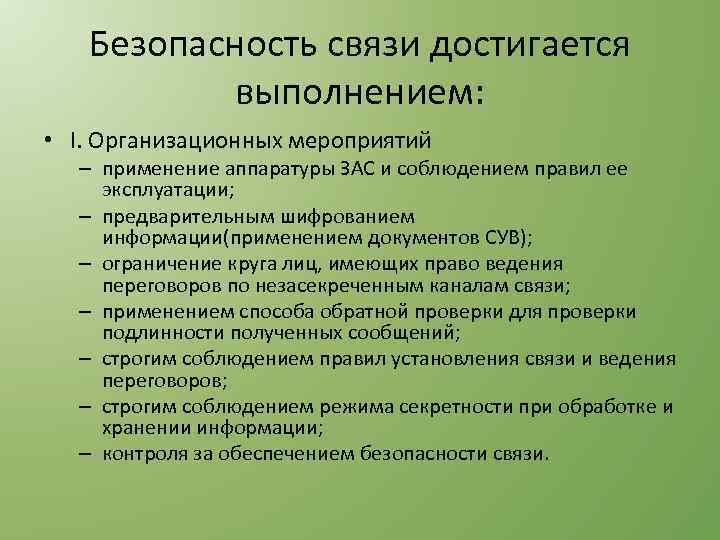 Безопасность связи достигается выполнением:

• I. Организационных мероприятий
– применение аппаратуры ЗАС и соблюдением правил ее эксплуатации;
– предварительным шифрованием информации(применением документов СУВ);
– ограничение круга лиц, имеющих право ведения переговоров по незасекреченным каналам связи;
– применением способа обратной проверки для проверки подлинности полученных сообщений;
– строгим соблюдением правил установления связи и ведения переговоров;
– строгим соблюдением режима секретности при обработке и хранении информации;
– контроля за обеспечением безопасности связи.